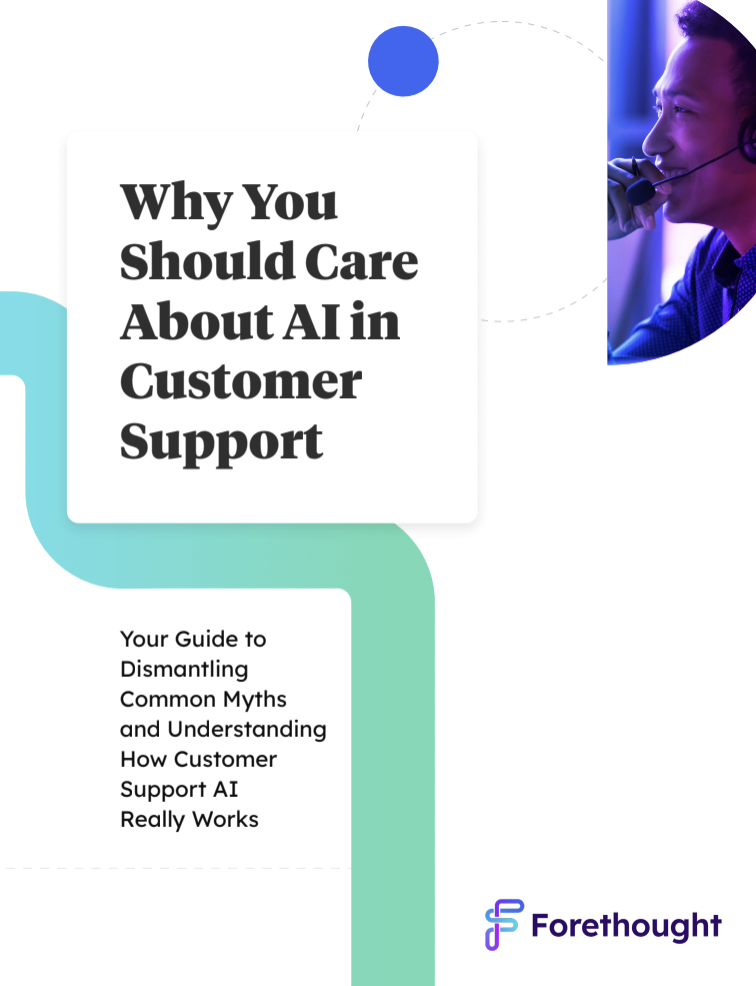 Why You Should Care About AI in Customer Support

Your Guide to Dismantling Common Myths and Understanding How Customer Support AI Really Works

Forethought